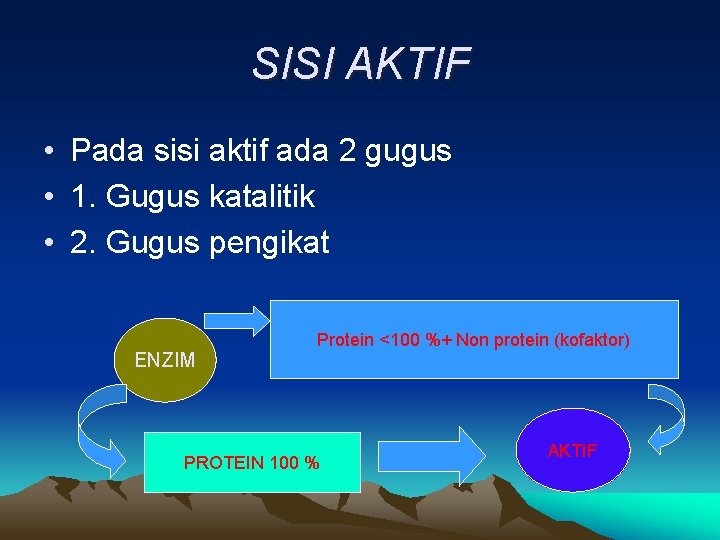 SISI AKTIF

• Pada sisi aktif ada 2 gugus
• 1. Gugus katalitik
• 2. Gugus pengikat

ENZIM

Protein <100 %+ Non protein (kofaktor)

PROTEIN 100 %

AKTIF